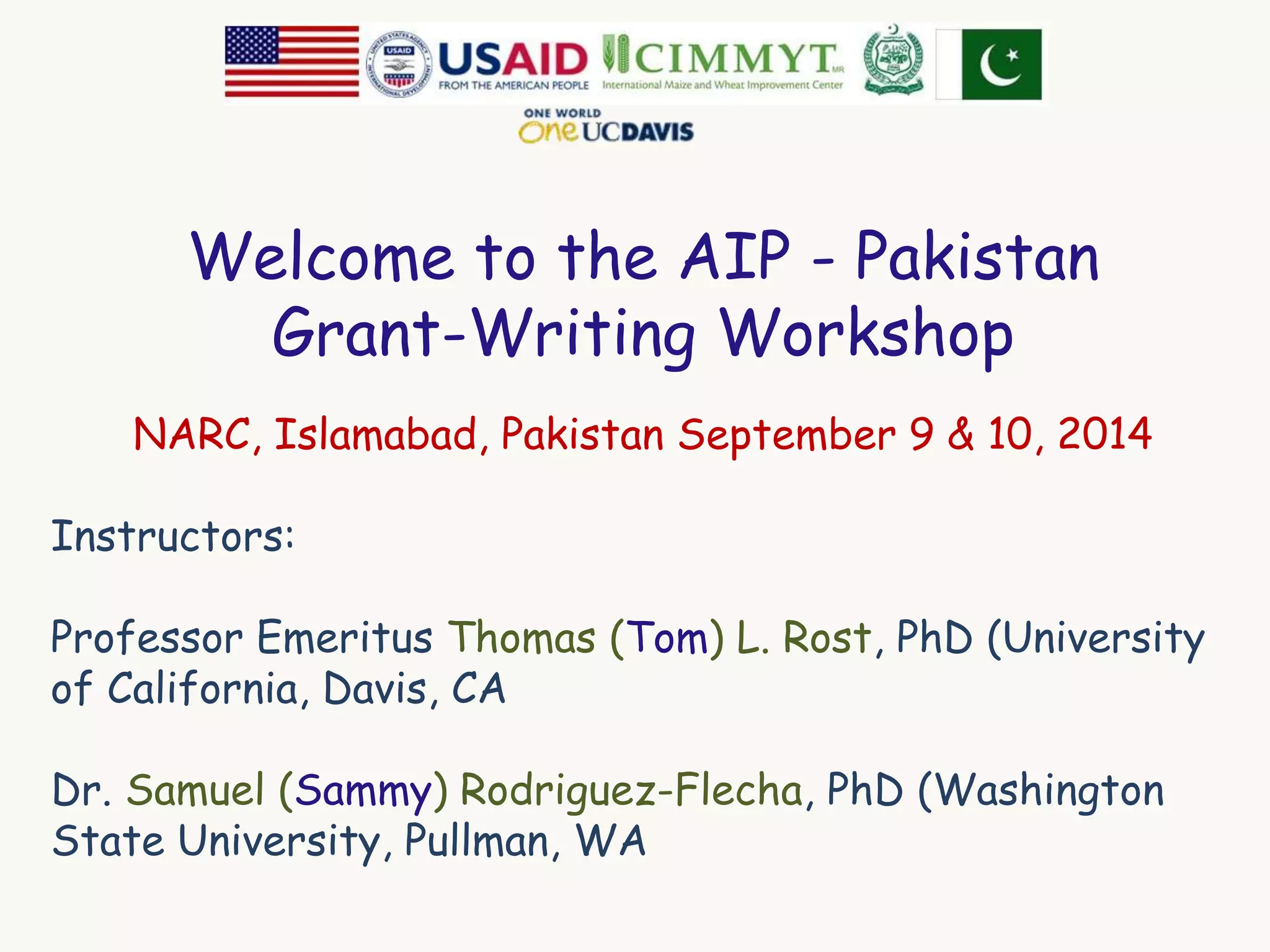 UNITED STATES AGENCY INTERNATIONAL DEVELOPMENT USAID
USAID
FROM THE AMERICAN PEOPLE
CIMMYT MR
International Maize and Wheat Improvement Center
ONE WORLD
One UCDAVIS

Welcome to the AIP - Pakistan Grant-Writing Workshop

NARC, Islamabad, Pakistan September 9 & 10, 2014

Instructors:

Professor Emeritus Thomas (Tom) L. Rost, PhD (University of California, Davis, CA

Dr. Samuel (Sammy) Rodriguez-Flecha, PhD (Washington State University, Pullman, WA